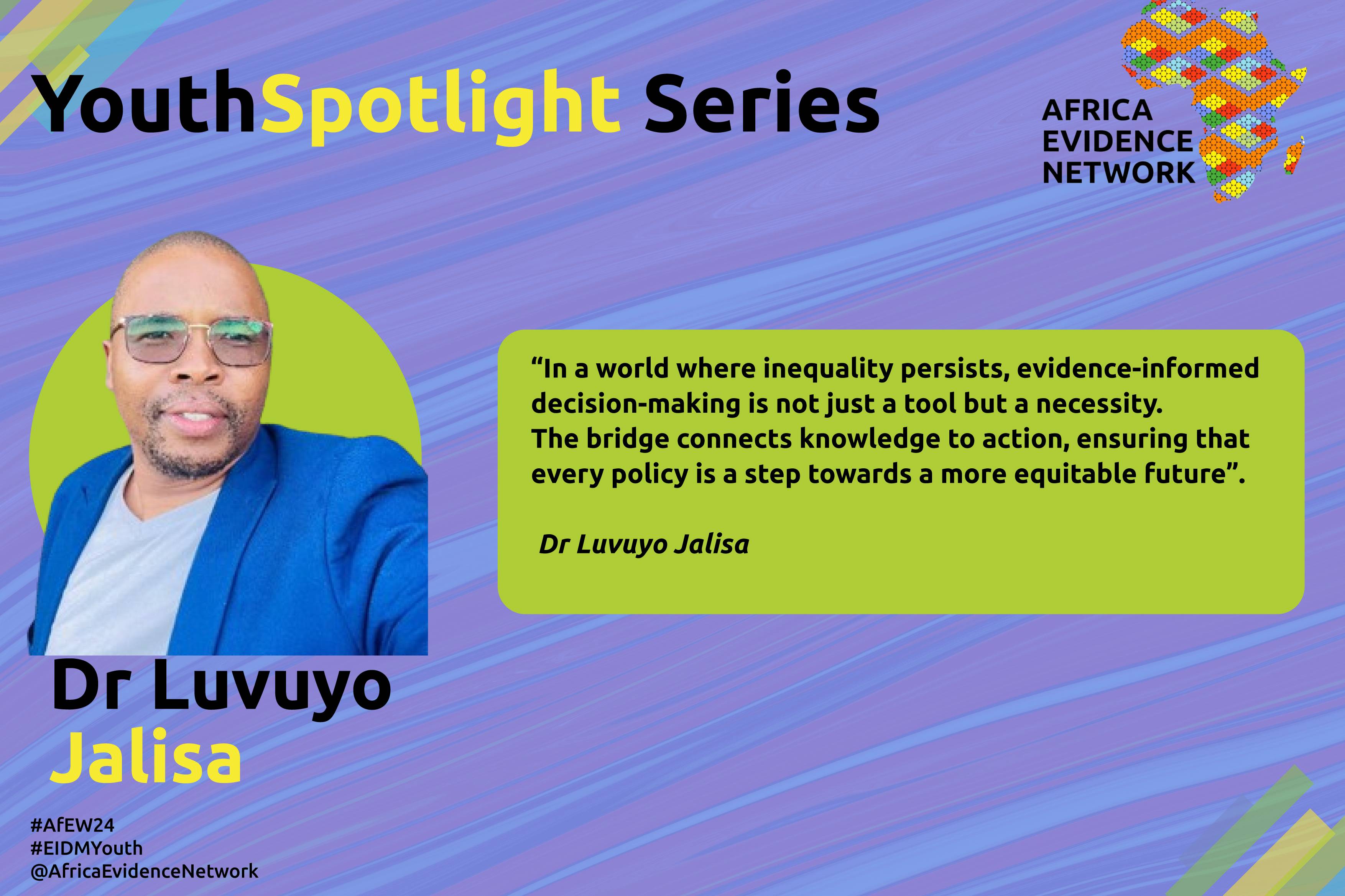 YouthSpotlight Series

AFRICA EVIDENCE NETWORK

“In a world where inequality persists, evidence-informed decision-making is not just a tool but a necessity. The bridge connects knowledge to action, ensuring that every policy is a step towards a more equitable future”.

Dr Luvuyo Jalisa

Dr Luvuyo Jalisa

#AfEW24
#EIDMYouth
@AfricaEvidenceNetwork